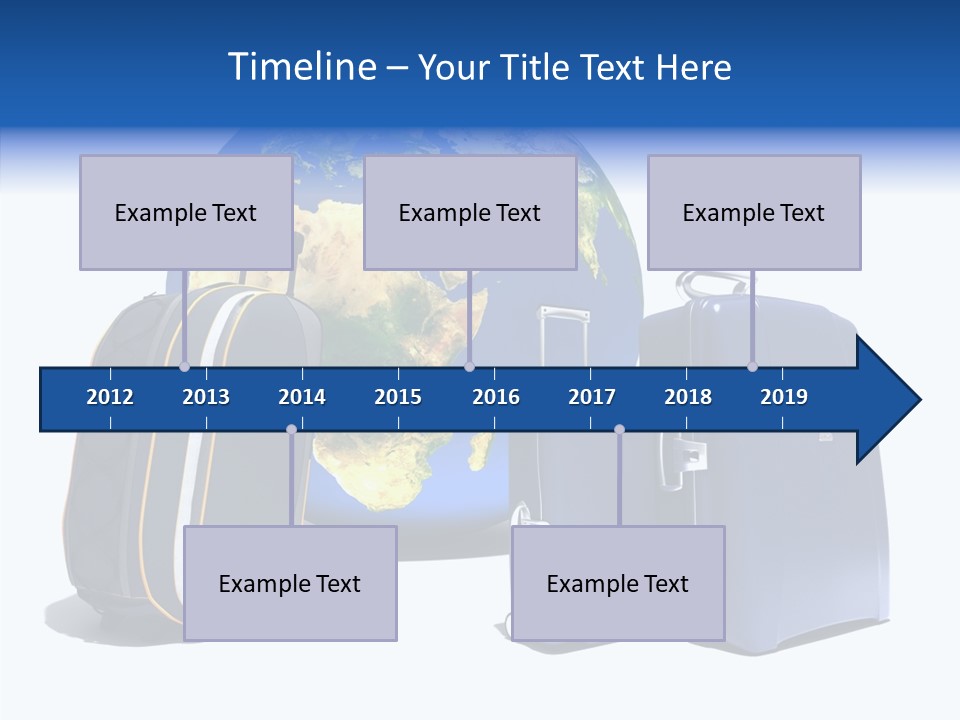 Timeline – Your Title Text Here

Example Text

Example Text

Example Text

2012 2013 2014 2015 2016 2017 2018 2019

Example Text

Example Text